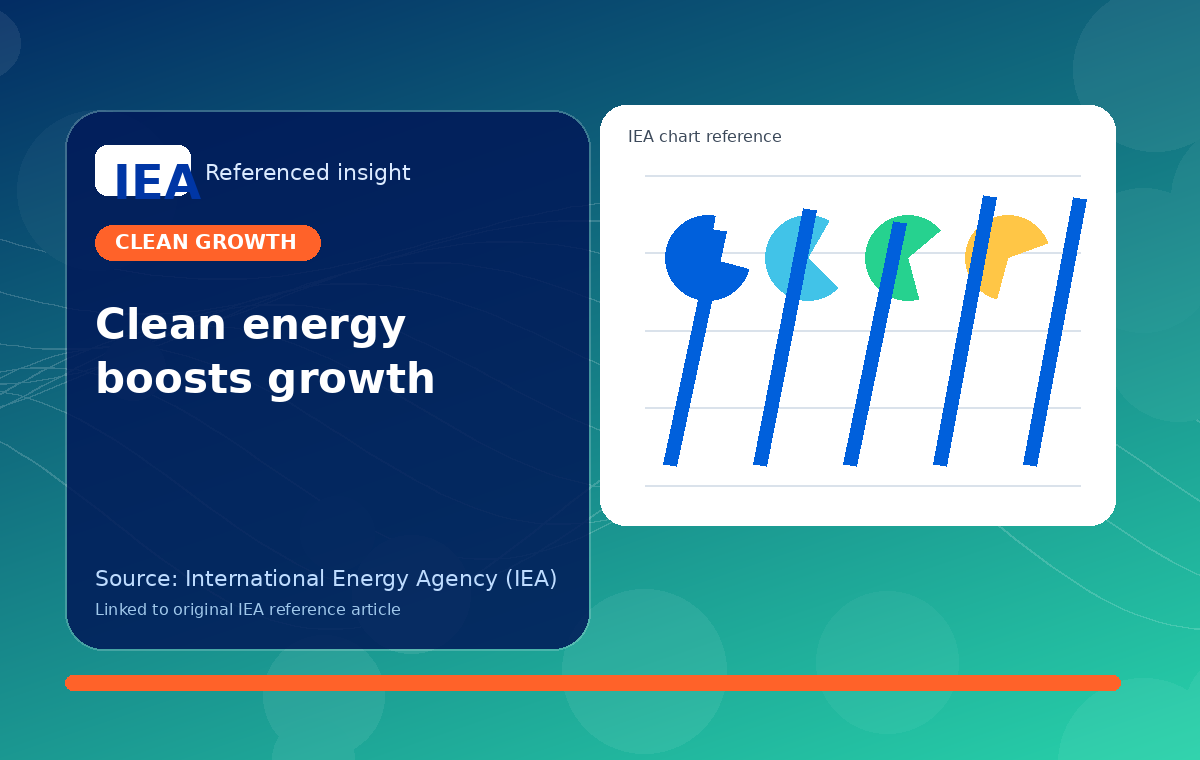 IEA Referenced insight

CLEAN GROWTH

Clean energy boosts growth

Source: International Energy Agency (IEA)

Linked to original IEA reference article

IEA chart reference